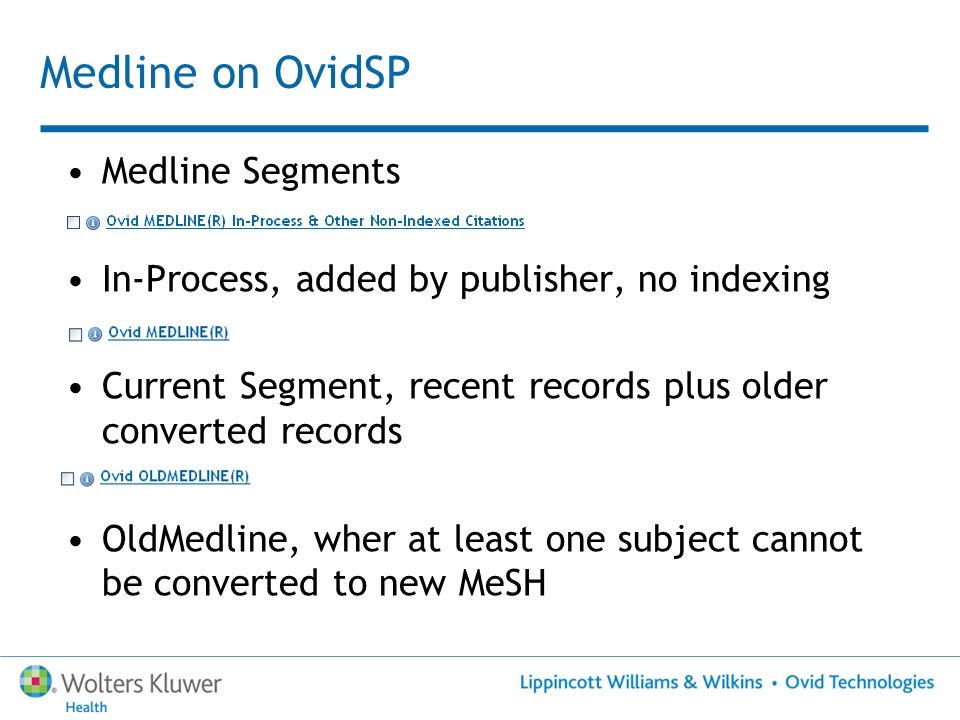 Medline on OvidSP

• Medline Segments

Ovid MEDLINE(R) In-Process & Other Non-Indexed Citations

• In-Process, added by publisher, no indexing

Ovid MEDLINE(R)

• Current Segment, recent records plus older converted records

Ovid OLDMEDLINE(R)

• OldMedline, wher at least one subject cannot be converted to new MeSH

Wolters Kluwer Health

Lippincott Williams & Wilkins • Ovid Technologies